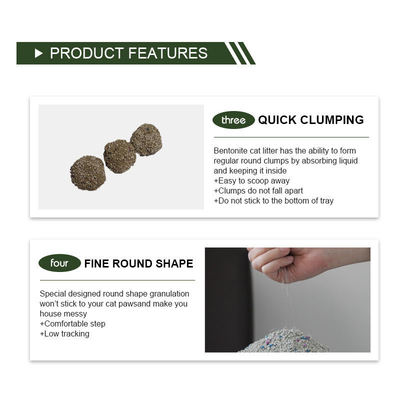 ▶ PRODUCT FEATURES

three QUICK CLUMPING

Bentonite cat litter has the ability to form regular round clumps by absorbing liquid and keeping it inside
+Easy to scoop away
+Clumps do not fall apart
+Do not stick to the bottom of tray

four FINE ROUND SHAPE

Special designed round shape granulation won't stick to your cat pawsand make you house messy
+Comfortable step
+Low tracking